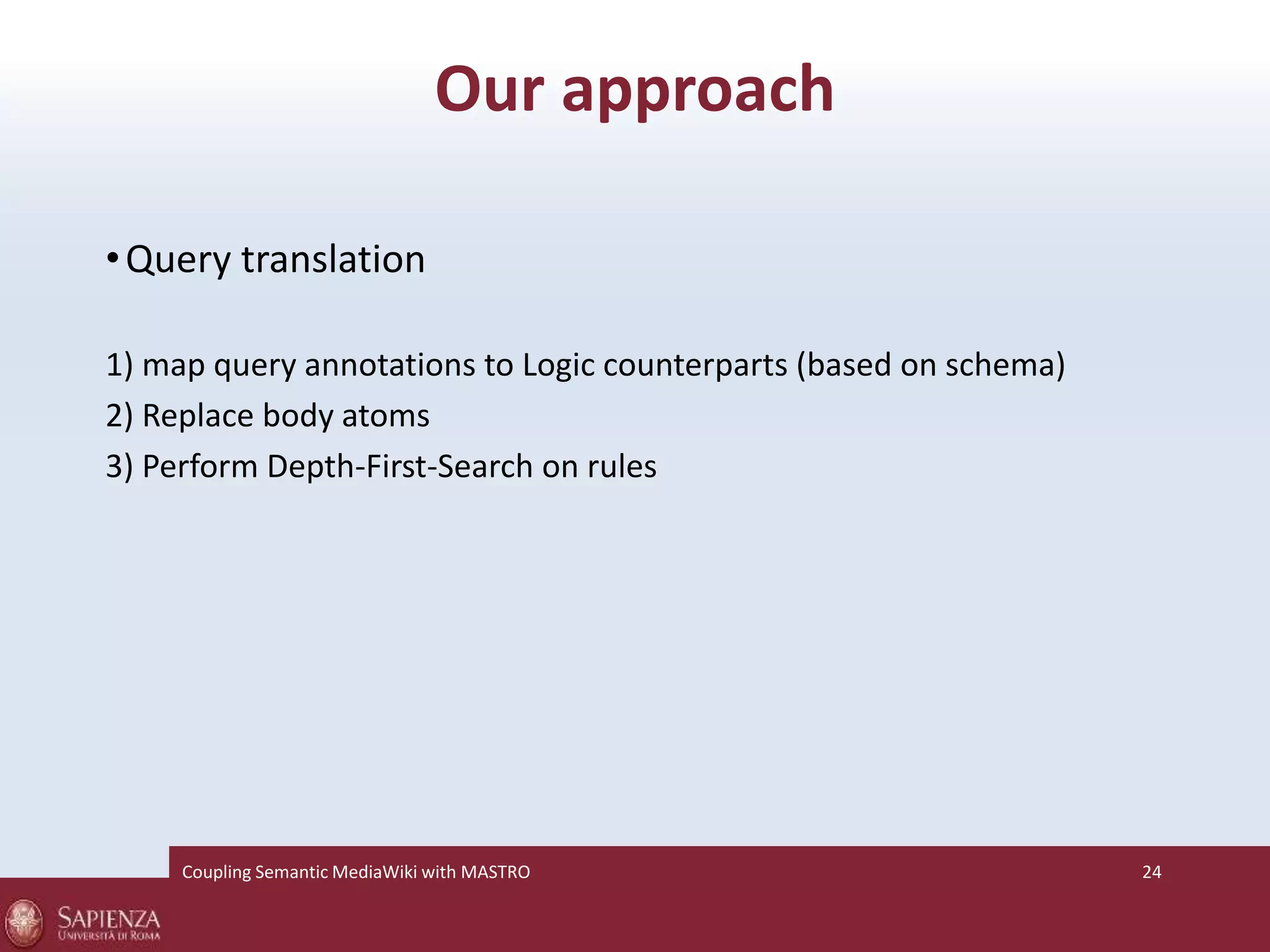 Our approach

• Query translation

1) map query annotations to Logic counterparts (based on schema)
2) Replace body atoms
3) Perform Depth-First-Search on rules

Coupling Semantic MediaWiki with MASTRO

24

SAPIENZA
UNIVERSITÀ DI ROMA